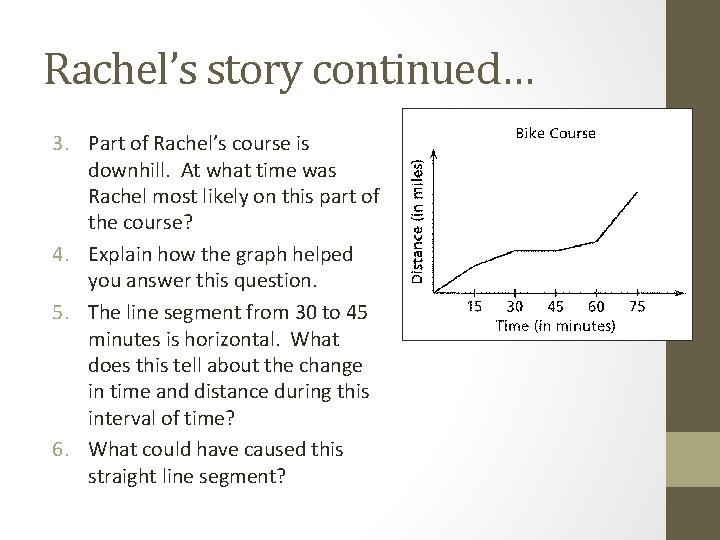 Rachel's story continued…

3. Part of Rachel's course is downhill. At what time was Rachel most likely on this part of the course?

4. Explain how the graph helped you answer this question.

5. The line segment from 30 to 45 minutes is horizontal. What does this tell about the change in time and distance during this interval of time?

6. What could have caused this straight line segment?

Bike Course

Distance (in miles)

15 30 45 60 75

Time (in minutes)